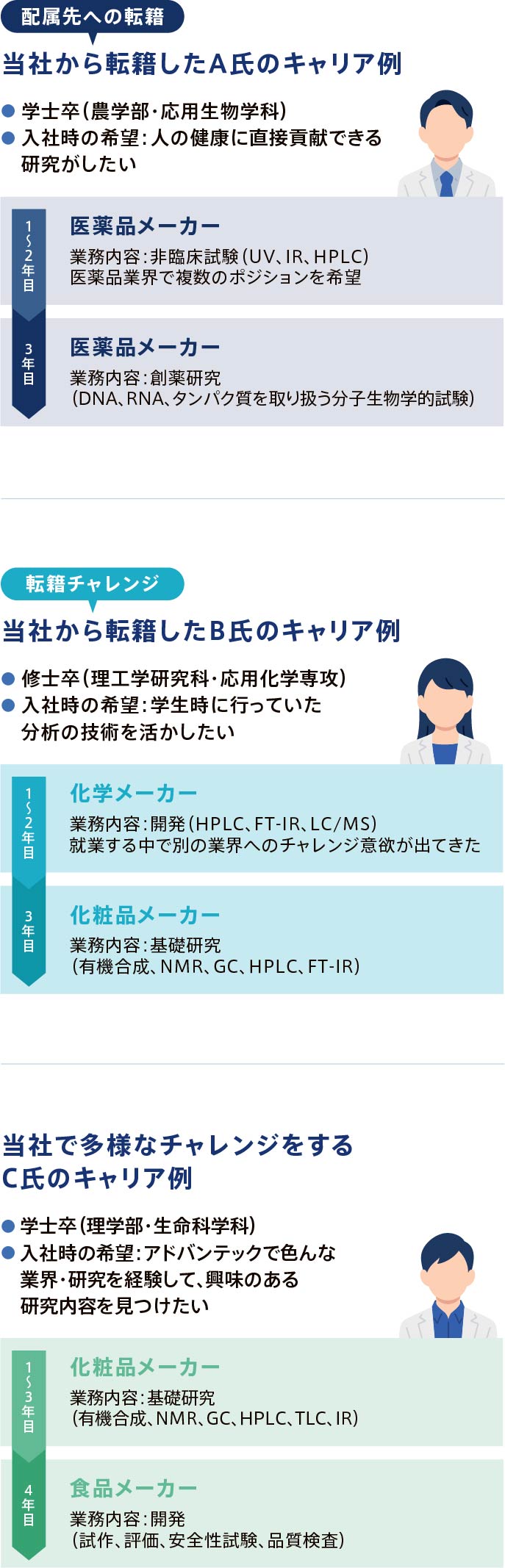 配属先への転籍

当社から転籍したA氏のキャリア例

● 学士卒（農学部・応用生物学科）
● 入社時の希望：人の健康に直接貢献できる研究がしたい

1〜2年目

医薬品メーカー

業務内容：非臨床試験（UV、IR、HPLC）
医薬品業界で複数のポジションを希望

3年目

医薬品メーカー

業務内容：創薬研究
（DNA、RNA、タンパク質を取り扱う分子生物学的試験）

転籍チャレンジ

当社から転籍したB氏のキャリア例

● 修士卒（理工学研究科・応用化学専攻）
● 入社時の希望：学生時に行っていた分析の技術を活かしたい

1〜2年目

化学メーカー

業務内容：開発（HPLC、FT-IR、LC/MS）
就業する中で別の業界へのチャレンジ意欲が出てきた

3年目

化粧品メーカー

業務内容：基礎研究
（有機合成、NMR、GC、HPLC、FT-IR）

当社で多様なチャレンジをするC氏のキャリア例

● 学士卒（理学部・生命科学科）
● 入社時の希望：アドバンテックで色んな業界・研究を経験して、興味のある研究内容を見つけたい

1〜3年目

化粧品メーカー

業務内容：基礎研究
（有機合成、NMR、GC、HPLC、TLC、IR）

4年目

食品メーカー

業務内容：開発
（試作、評価、安全性試験、品質検査）